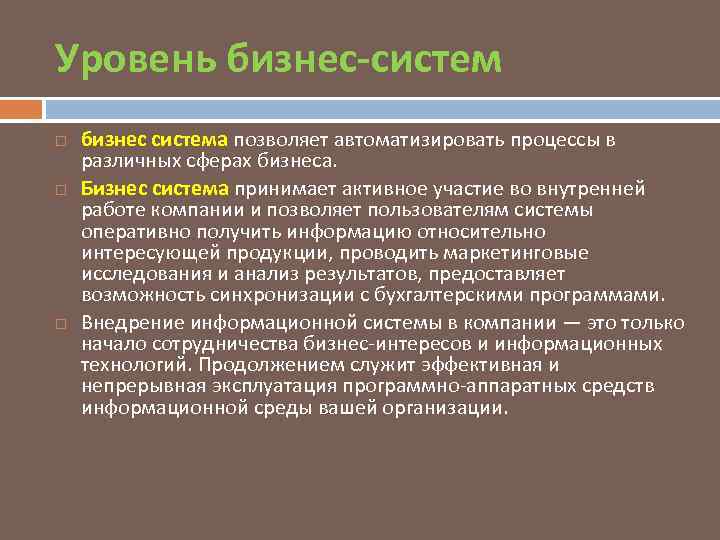 Уровень бизнес-систем

бизнес система позволяет автоматизировать процессы в различных сферах бизнеса.

Бизнес система принимает активное участие во внутренней работе компании и позволяет пользователям системы оперативно получить информацию относительно интересующей продукции, проводить маркетинговые исследования и анализ результатов, предоставляет возможность синхронизации с бухгалтерскими программами.

Внедрение информационной системы в компании — это только начало сотрудничества бизнес-интересов и информационных технологий. Продолжением служит эффективная и непрерывная эксплуатация программно-аппаратных средств информационной среды вашей организации.